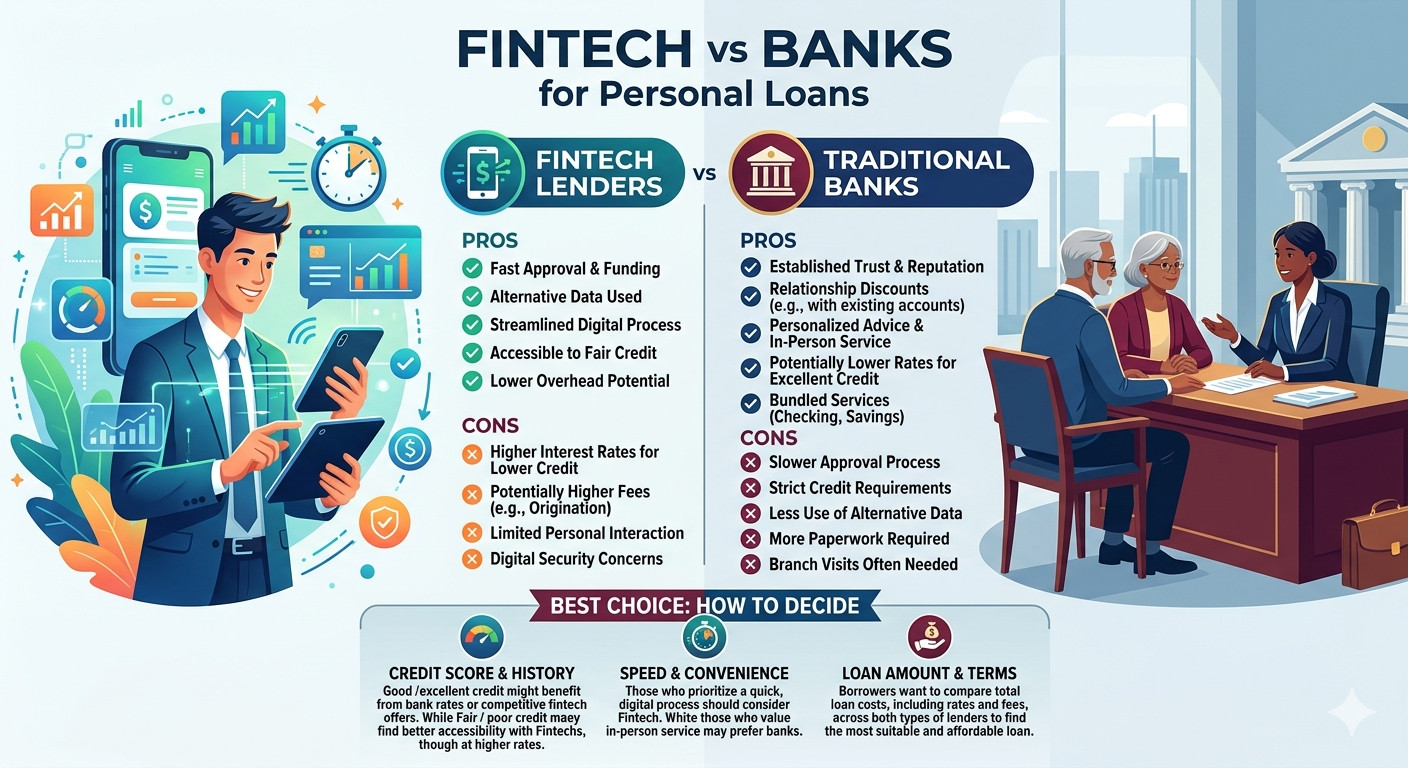 FINTECH vs BANKS
for Personal Loans

FINTECH LENDERS

vs

TRADITIONAL BANKS

PROS
Fast Approval & Funding
Alternative Data Used
Streamlined Digital Process
Accessible to Fair Credit
Lower Overhead Potential

CONS
Higher Interest Rates for Lower Credit
Potentially Higher Fees (e.g., Origination)
Limited Personal Interaction
Digital Security Concerns

PROS
Established Trust & Reputation
Relationship Discounts (e.g., with existing accounts)
Personalized Advice & In-Person Service
Potentially Lower Rates for Excellent Credit
Bundled Services (Checking, Savings)

CONS
Slower Approval Process
Strict Credit Requirements
Less Use of Alternative Data
More Paperwork Required
Branch Visits Often Needed

BEST CHOICE: HOW TO DECIDE

CREDIT SCORE & HISTORY
Good /excellent credit might benefit from bank rates or competitive fintech offers. While Fair / poor credit maey find better accessibility with Fintechs, though at higher rates.

SPEED & CONVENIENCE
Those who prioritize a quick, digital process should consider Fintech. White those who value in-person service may prefer banks.

LOAN AMOUNT & TERMS
Borrowers want to compare total loan costs, including rates and fees, across both types of lenders to find the most suitable and affordable loan.